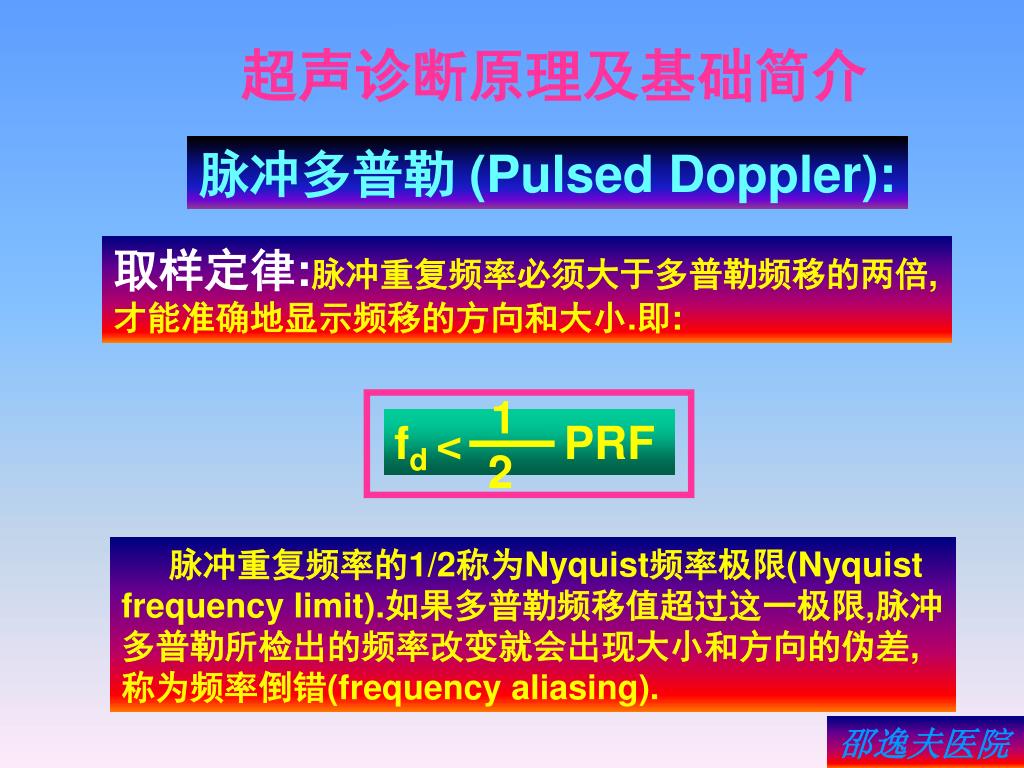 超声诊断原理及基础简介

脉冲多普勒 (Pulsed Doppler):

取样定律:脉冲重复频率必须大于多普勒频移的两倍,才能准确地显示频移的方向和大小.即:

$f_d < \frac{1}{2}$ PRF

脉冲重复频率的1/2称为Nyquist频率极限(Nyquist frequency limit).如果多普勒频移值超过这一极限,脉冲多普勒所检出的频率改变就会出现大小和方向的伪差,称为频率倒错(frequency aliasing).

邵逸夫医院